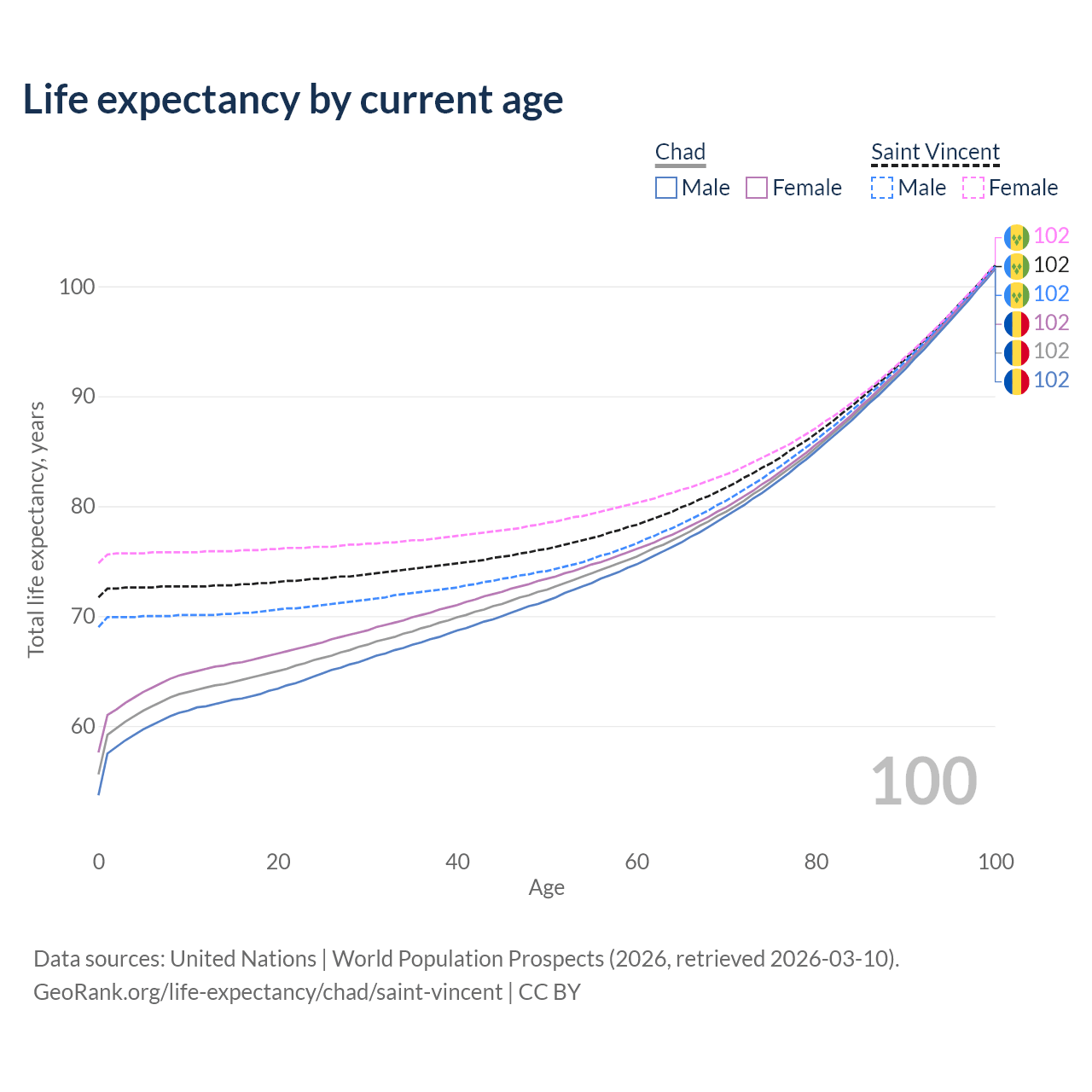 Life expectancy by current age

Chad
Male
Female

Saint Vincent
Male
Female

102
102
102
102
102
102

100
90
80
70
60

Total life expectancy, years

100

0
20
40
60
80
100
Age

Data sources: United Nations | World Population Prospects (2026, retrieved 2026-03-10).
GeoRank.org/life-expectancy/chad/saint-vincent | CC BY